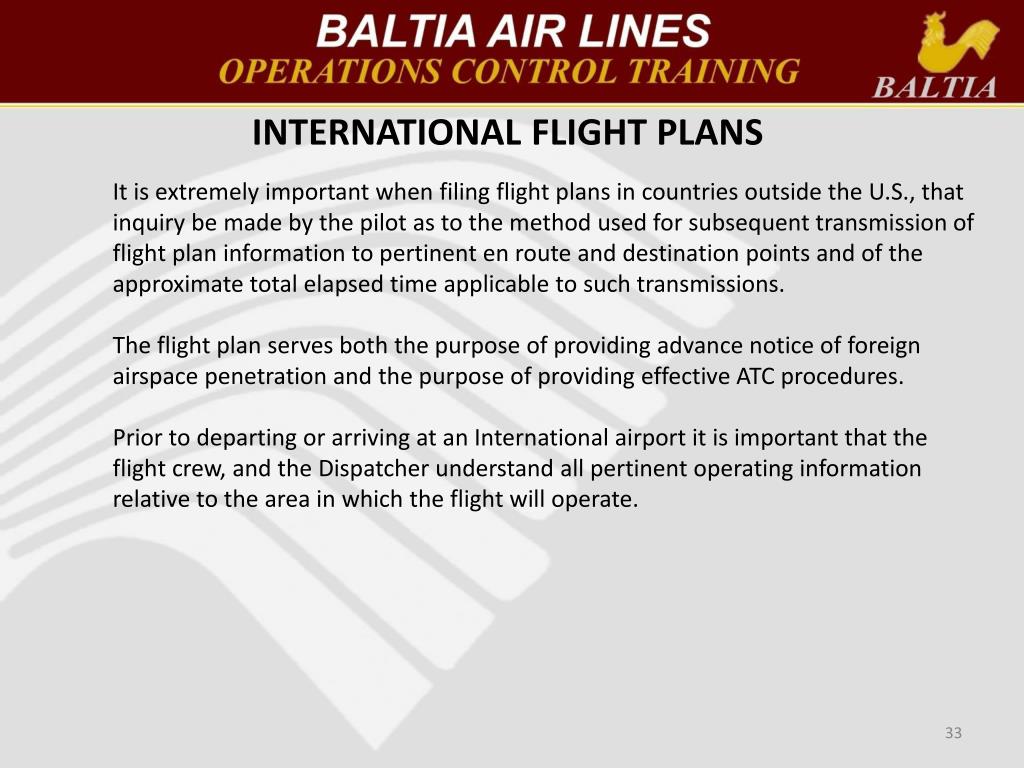 BALTIA AIR LINES
OPERATIONS CONTROL TRAINING

BALTIA

INTERNATIONAL FLIGHT PLANS

It is extremely important when filing flight plans in countries outside the U.S., that inquiry be made by the pilot as to the method used for subsequent transmission of flight plan information to pertinent en route and destination points and of the approximate total elapsed time applicable to such transmissions.

The flight plan serves both the purpose of providing advance notice of foreign airspace penetration and the purpose of providing effective ATC procedures.

Prior to departing or arriving at an International airport it is important that the flight crew, and the Dispatcher understand all pertinent operating information relative to the area in which the flight will operate.

33